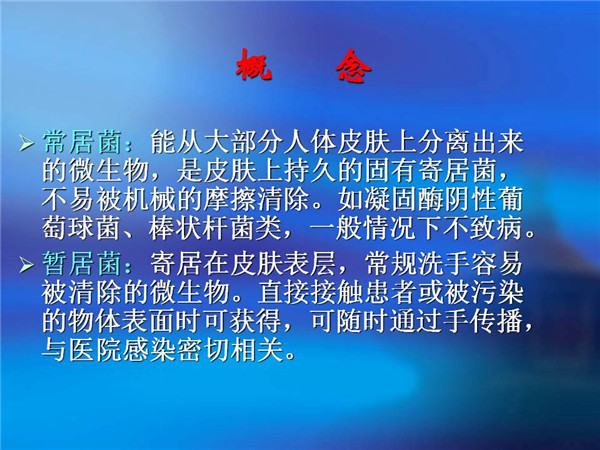 概 念

➢ 常居菌：能从大部分人体皮肤上分离出来的微生物，是皮肤上持久的固有寄居菌，不易被机械的摩擦清除。如凝固酶阴性葡萄球菌、棒状杆菌类，一般情况下不致病。

➢ 暂居菌：寄居在皮肤表层，常规洗手容易被清除的微生物。直接接触患者或被污染的物体表面时可获得，可随时通过手传播，与医院感染密切相关。